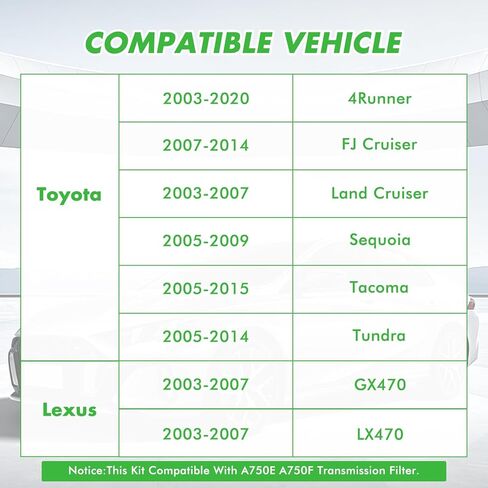 COMPATIBLE VEHICLE

| | | |
|---|---|---|
| Toyota | 2003-2020 | 4Runner |
| | 2007-2014 | FJ Cruiser |
| | 2003-2007 | Land Cruiser |
| | 2005-2009 | Sequoia |
| | 2005-2015 | Tacoma |
| | 2005-2014 | Tundra |
| Lexus | 2003-2007 | GX470 |
| | 2003-2007 | LX470 |

Notice:This Kit Compatible With A750E A750F Transmission Filter.